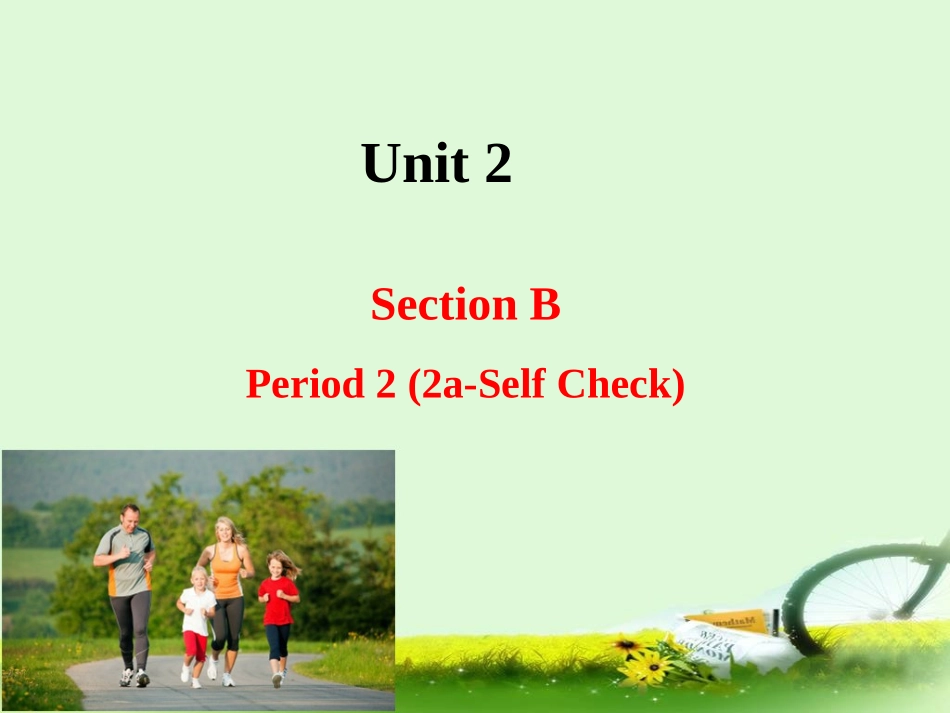 Unit 2

Section B

Period 2 (2a-Self Check)